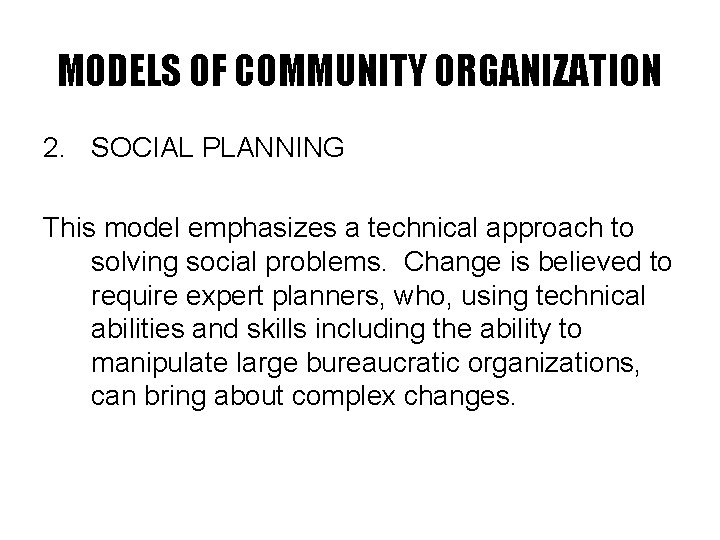 MODELS OF COMMUNITY ORGANIZATION

2. SOCIAL PLANNING

This model emphasizes a technical approach to solving social problems. Change is believed to require expert planners, who, using technical abilities and skills including the ability to manipulate large bureaucratic organizations, can bring about complex changes.